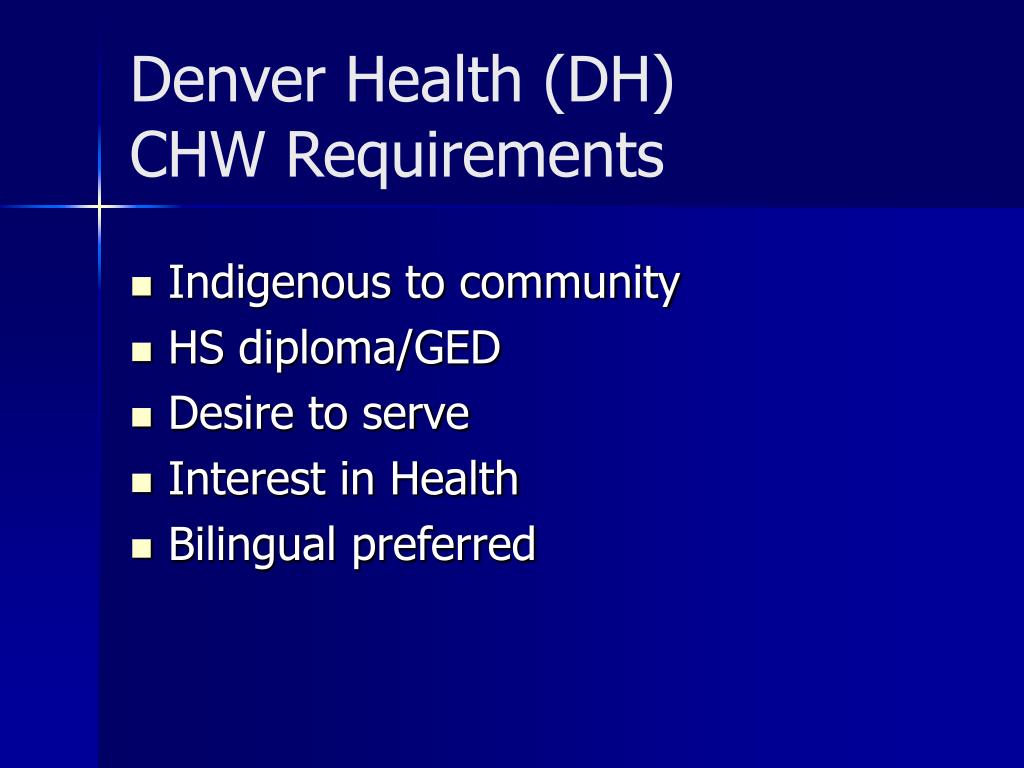 Denver Health (DH)
CHW Requirements

- Indigenous to community
- HS diploma/GED
- Desire to serve
- Interest in Health
- Bilingual preferred